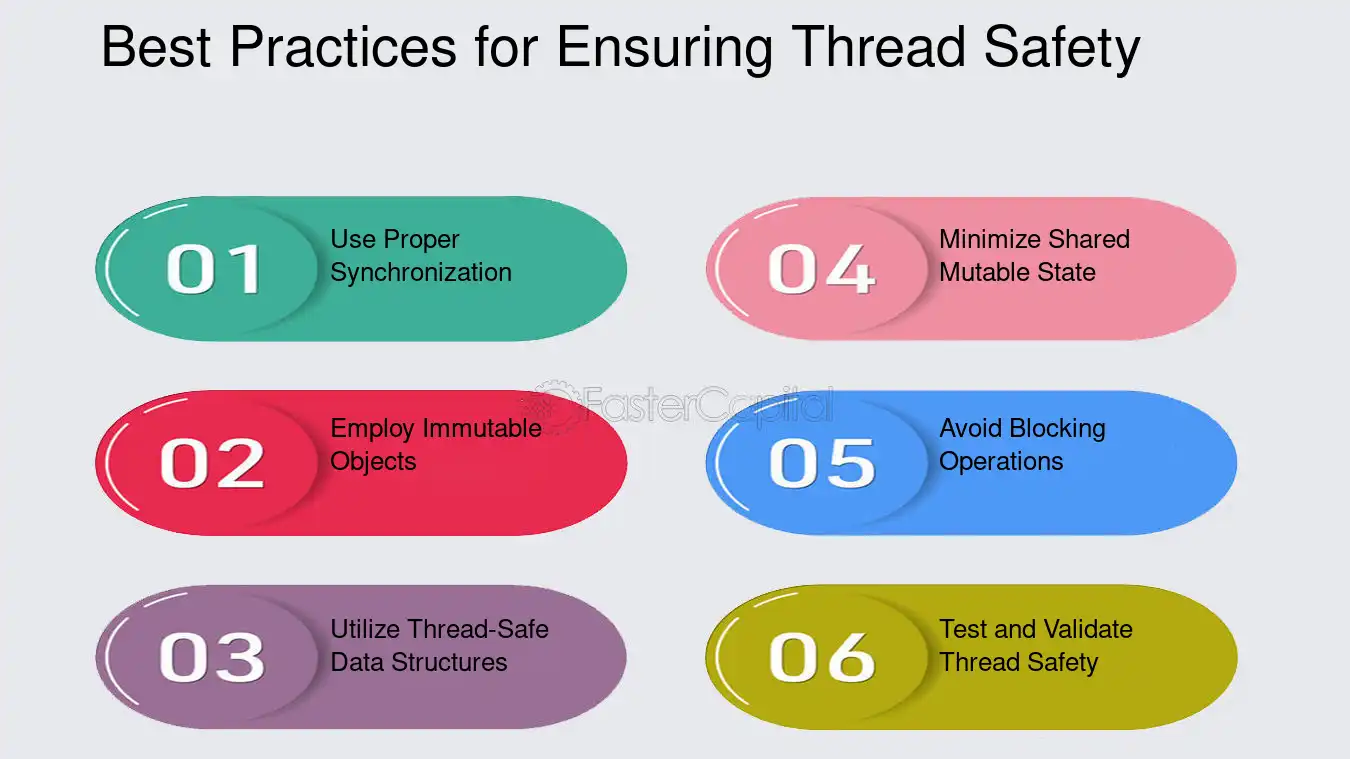 Best Practices for Ensuring Thread Safety

01 Use Proper Synchronization

02 Employ Immutable Objects

03 Utilize Thread-Safe Data Structures

04 Minimize Shared Mutable State

05 Avoid Blocking Operations

06 Test and Validate Thread Safety

FasterCapital